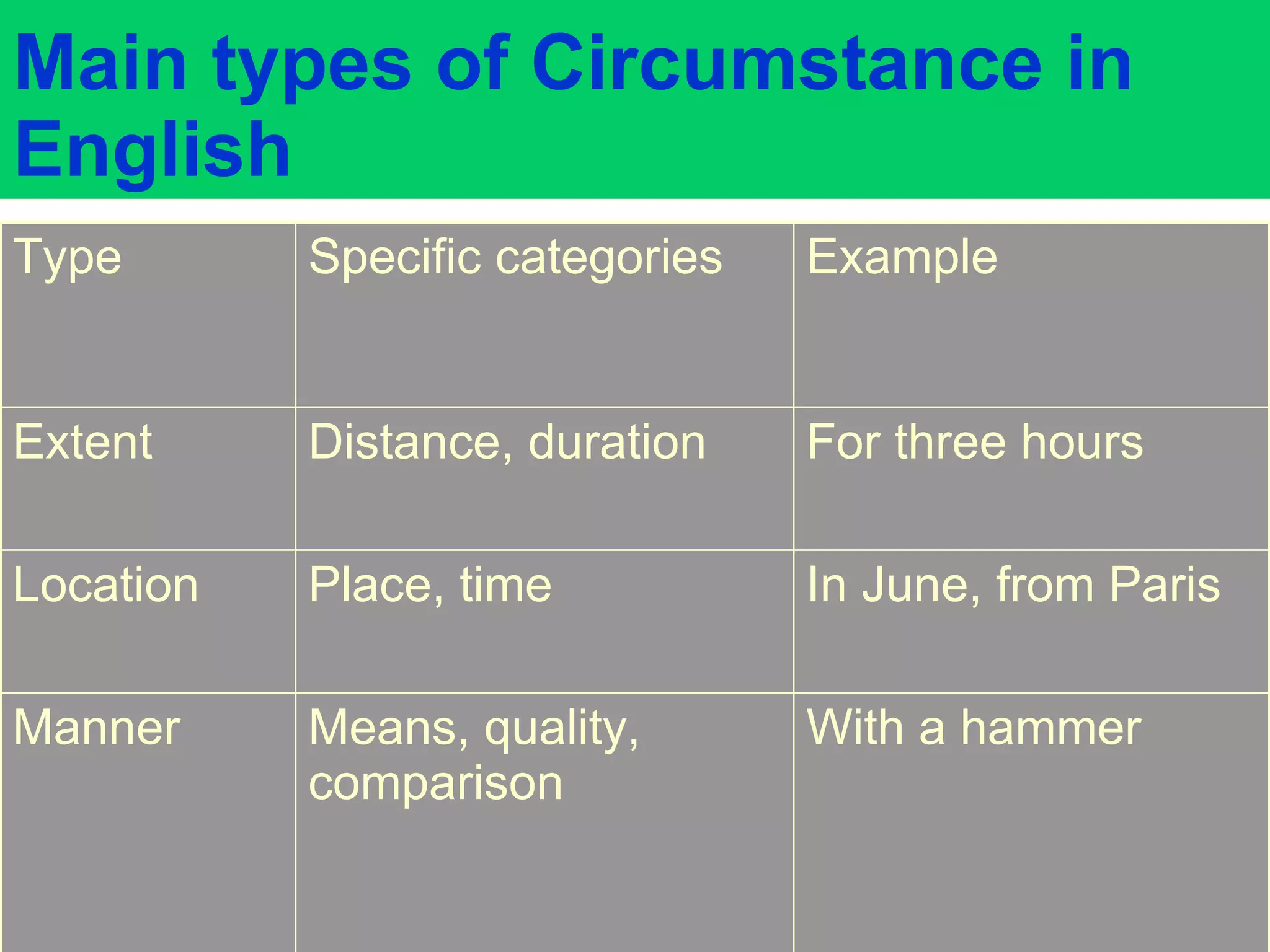 Main types of Circumstance in English

| Type | Specific categories | Example |
|---|---|---|
| Extent | Distance, duration | For three hours |
| Location | Place, time | In June, from Paris |
| Manner | Means, quality, comparison | With a hammer |